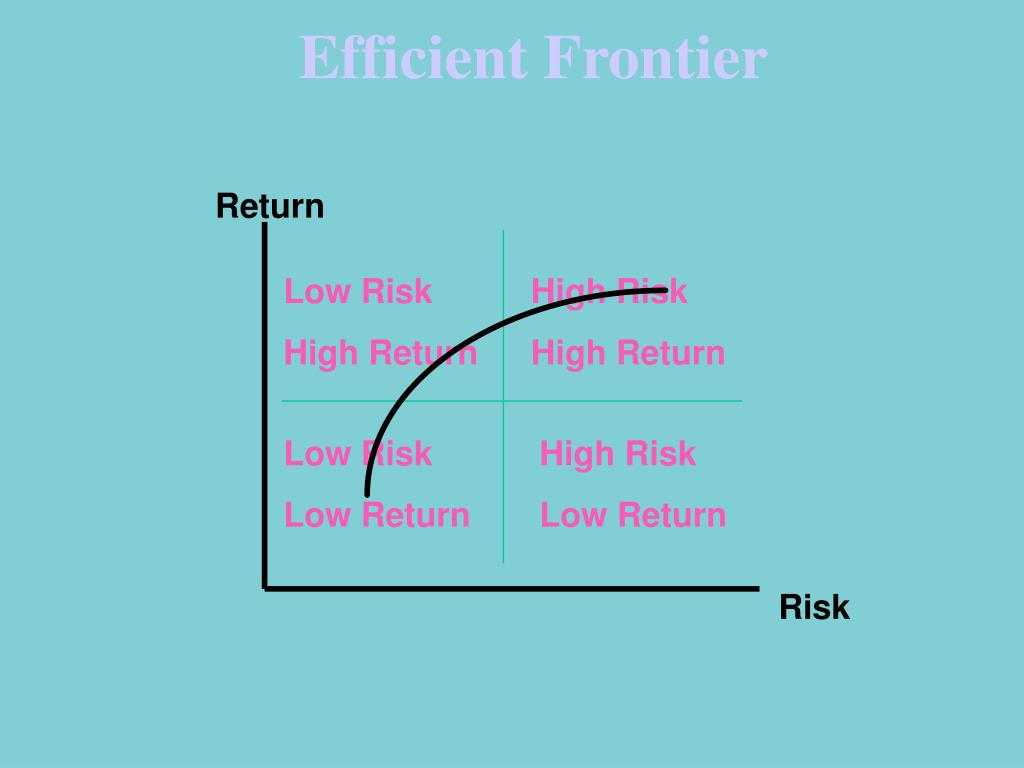 Efficient Frontier

Return

Low Risk
High Return

High Risk
High Return

Low Risk
Low Return

High Risk
Low Return

Risk